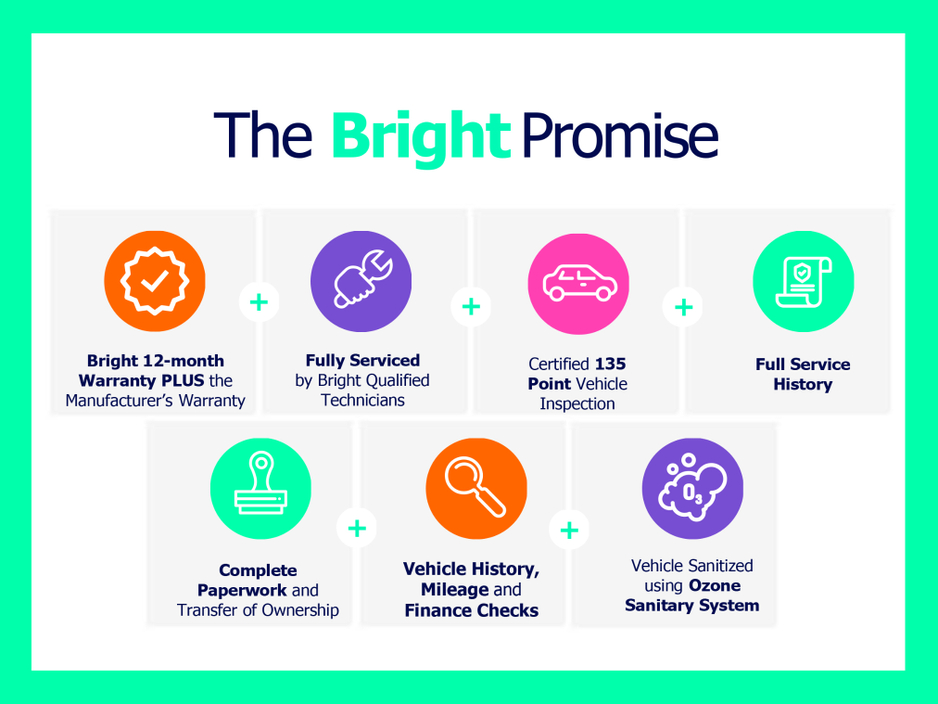 The Bright Promise

Bright 12-month Warranty PLUS the Manufacturer's Warranty

+

Fully Serviced by Bright Qualified Technicians

+

Certified 135 Point Vehicle Inspection

+

Full Service History

Complete Paperwork and Transfer of Ownership

+

Vehicle History, Mileage and Finance Checks

+

$O_3$

Vehicle Sanitized using Ozone Sanitary System